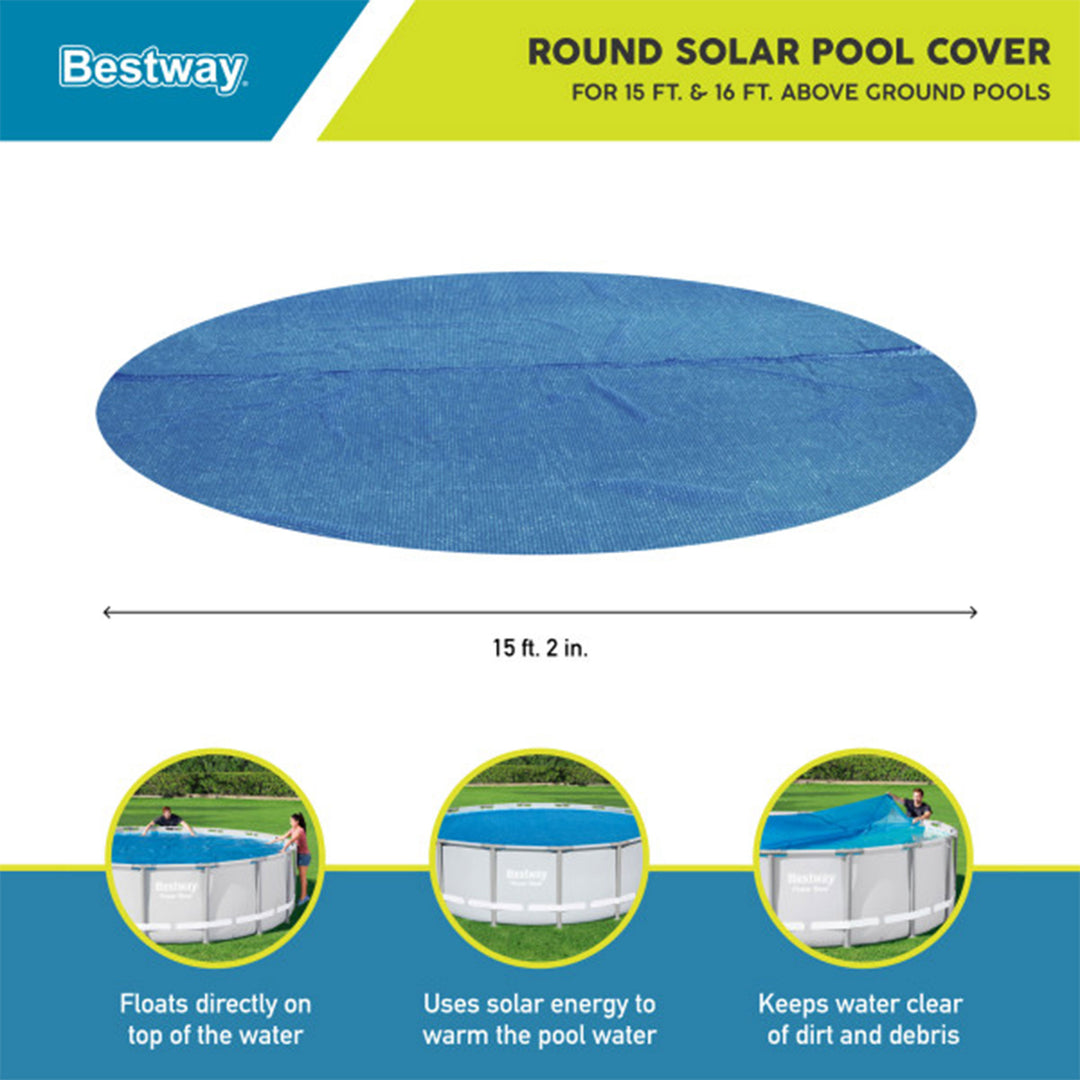 Bestway

ROUND SOLAR POOL COVER
FOR 15 FT. & 16 FT. ABOVE GROUND POOLS

15 ft. 2 in.

Bestway

Bestway

Bestway

Floats directly on top of the water

Uses solar energy to warm the pool water

Keeps water clear of dirt and debris